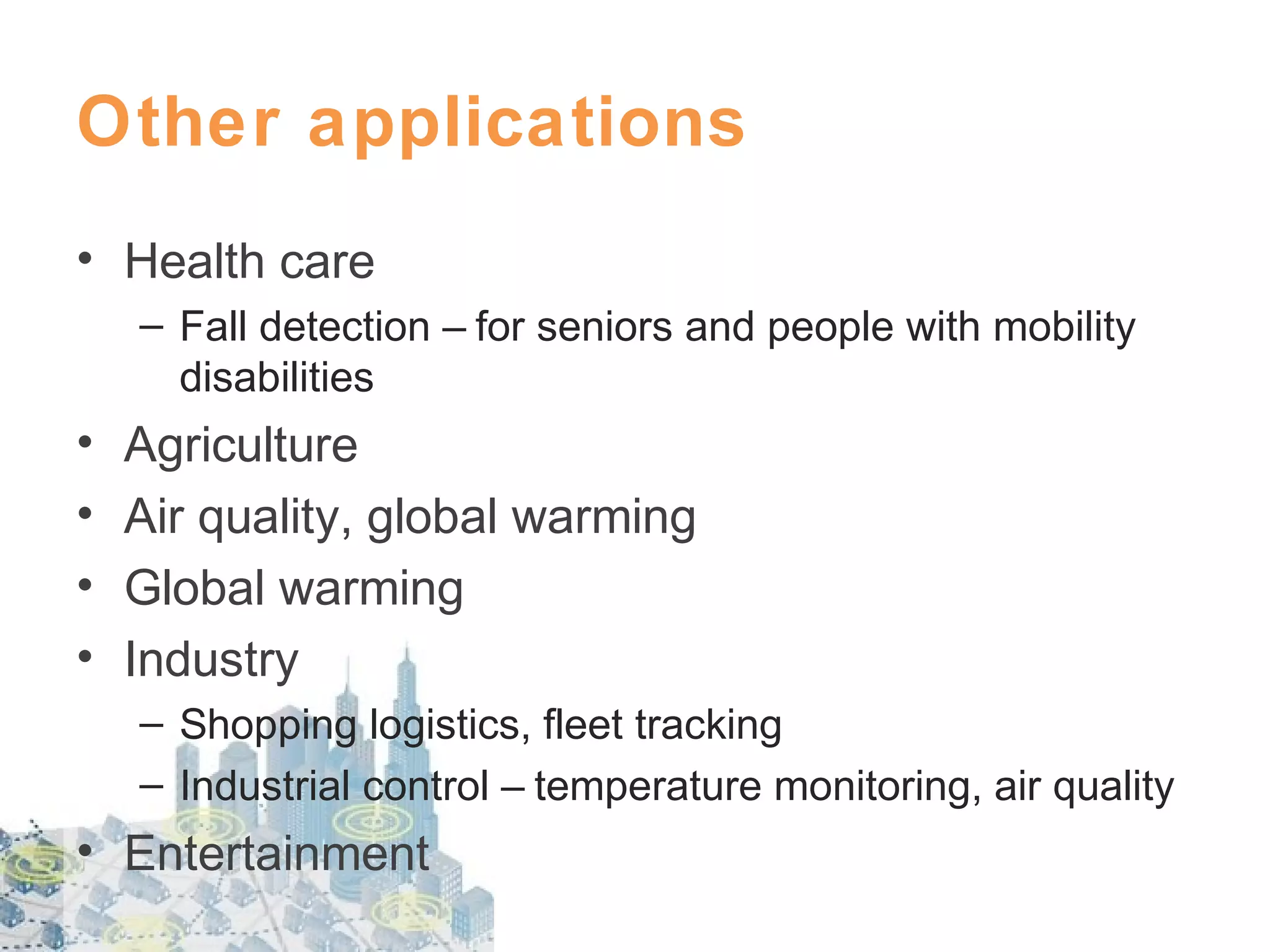 Other applications

• Health care
– Fall detection – for seniors and people with mobility disabilities
• Agriculture
• Air quality, global warming
• Global warming
• Industry
– Shopping logistics, fleet tracking
– Industrial control – temperature monitoring, air quality
• Entertainment